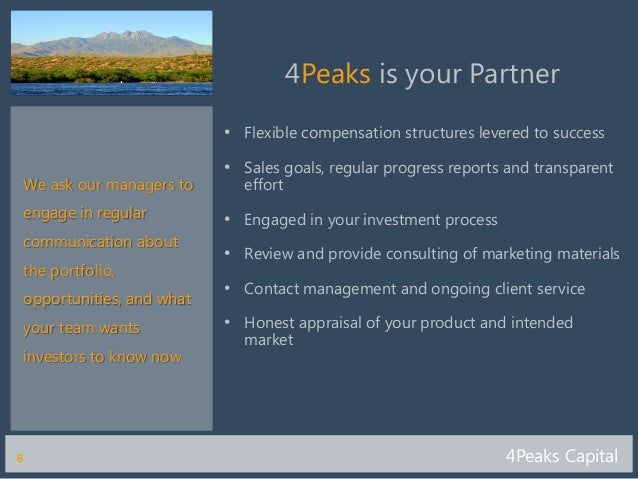 4Peaks is your Partner

We ask our managers to engage in regular communication about the portfolio, opportunities, and what your team wants investors to know now

• Flexible compensation structures levered to success
• Sales goals, regular progress reports and transparent effort
• Engaged in your investment process
• Review and provide consulting of marketing materials
• Contact management and ongoing client service
• Honest appraisal of your product and intended market

6

4Peaks Capital